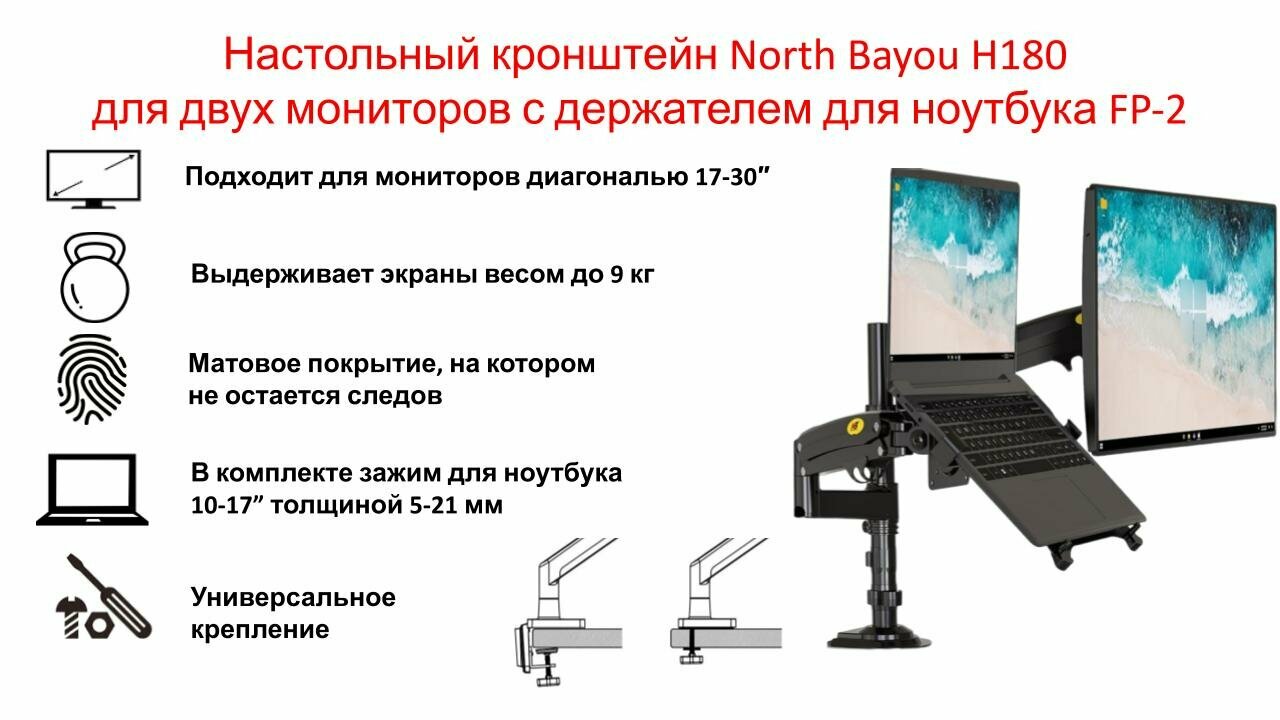 Настольный кронштейн North Bayou H180
для двух мониторов с держателем для ноутбука FP-2

Подходит для мониторов диагональю 17-30″

Выдерживает экраны весом до 9 кг

Матовое покрытие, на котором не остается следов

В комплекте зажим для ноутбука 10-17” толщиной 5-21 мм

Универсальное крепление